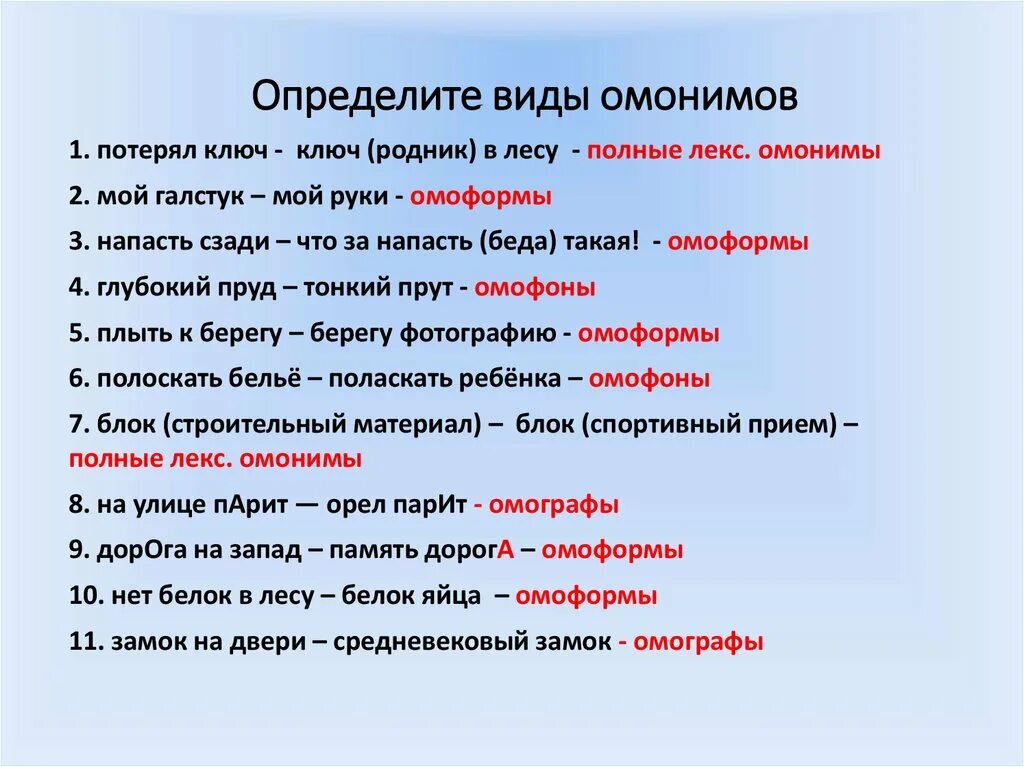 Определите виды омонимов

1. потерял ключ - ключ (родник) в лесу - полные лекс. омонимы

2. мой галстук – мой руки - омоформы

3. напасть сзади – что за напасть (беда) такая! - омоформы

4. глубокий пруд – тонкий прут - омофоны

5. плыть к берегу – берегу фотографию - омоформы

6. полоскать бельё – поласкать ребёнка – омофоны

7. блок (строительный материал) – блок (спортивный прием) – полные лекс. омонимы

8. на улице пАрит — орел парИт - омографы

9. дорОга на запад – память дорогА – омоформы

10. нет белок в лесу – белок яйца – омоформы

11. замок на двери – средневековый замок - омографы